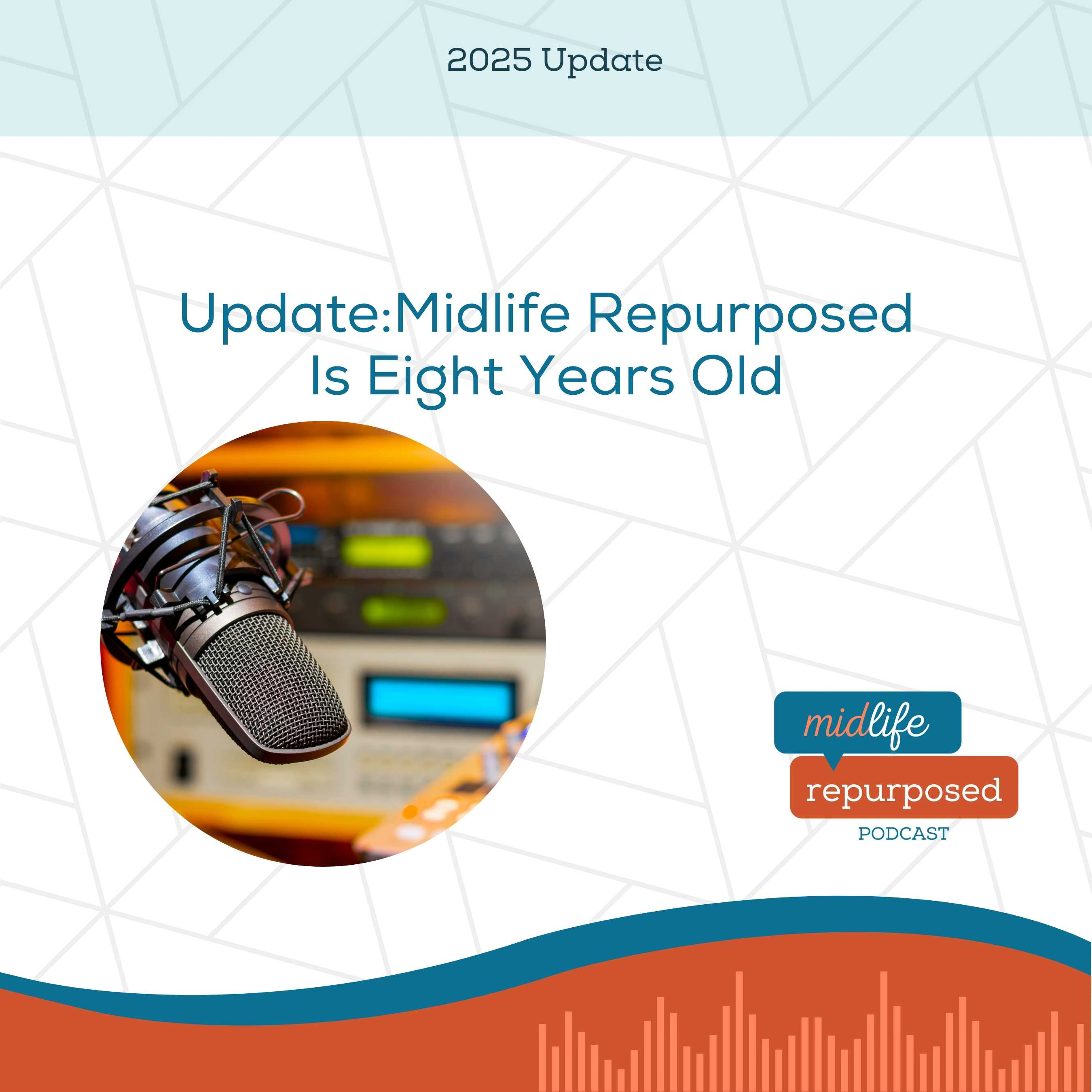 2025 Update

Update:Midlife Repurposed Is Eight Years Old

midlife
repurposed
PODCAST